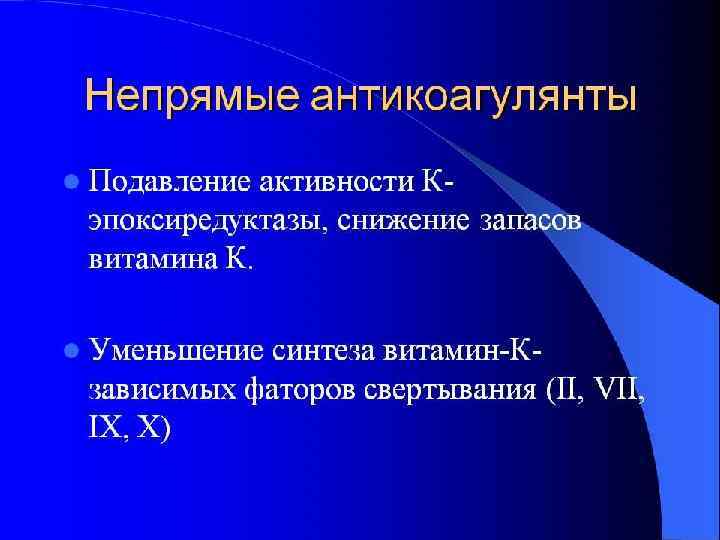 Непрямые антикоагулянты

Подавление активности К-эпоксиредуктазы, снижение запасов витамина К.

Уменьшение синтеза витамин-К-зависимых фаторов свертывания (II, VII, IX, X)